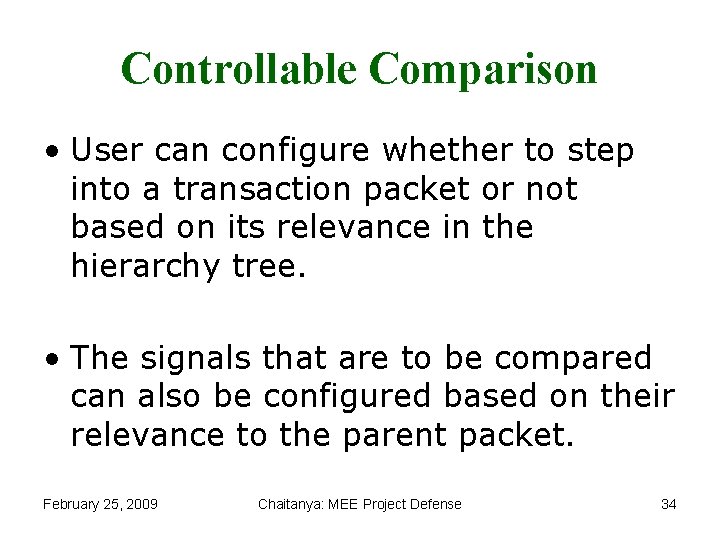 Controllable Comparison

• User can configure whether to step into a transaction packet or not based on its relevance in the hierarchy tree.

• The signals that are to be compared can also be configured based on their relevance to the parent packet.

February 25, 2009 Chaitanya: MEE Project Defense 34